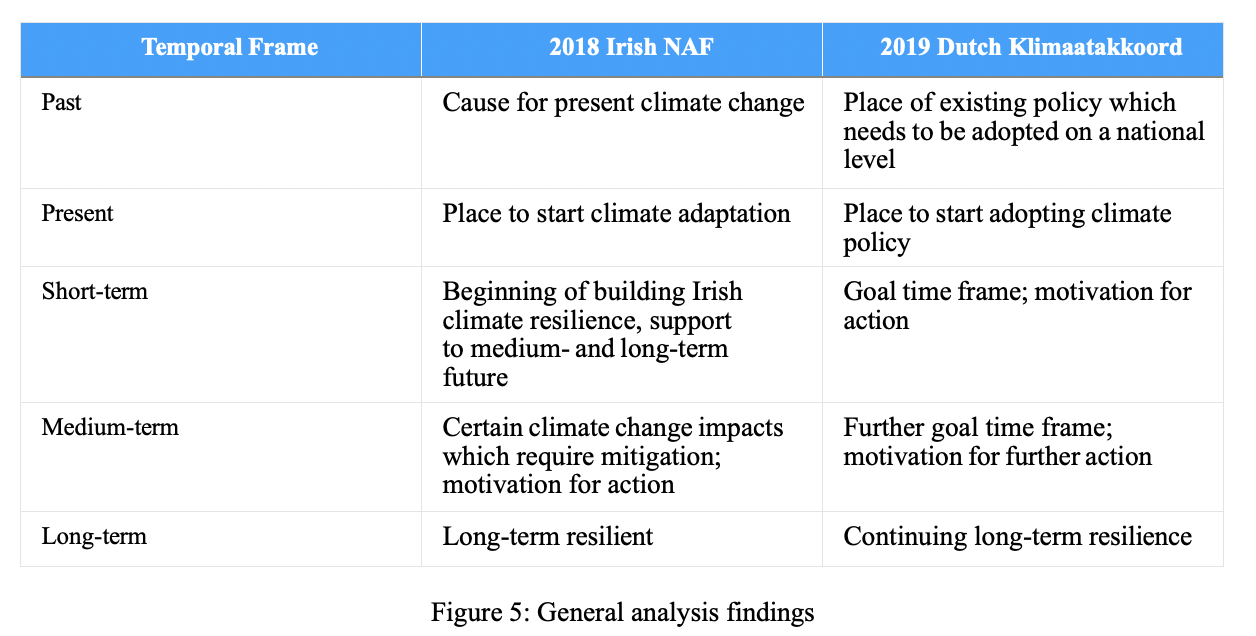 | Temporal Frame | 2018 Irish NAF | 2019 Dutch Klimaatakkoord |
|---|---|---|
| Past | Cause for present climate change | Place of existing policy which needs to be adopted on a national level |
| Present | Place to start climate adaptation | Place to start adopting climate policy |
| Short-term | Beginning of building Irish climate resilience, support to medium- and long-term future | Goal time frame; motivation for action |
| Medium-term | Certain climate change impacts which require mitigation; motivation for action | Further goal time frame; motivation for further action |
| Long-term | Long-term resilient | Continuing long-term resilience |

Figure 5: General analysis findings